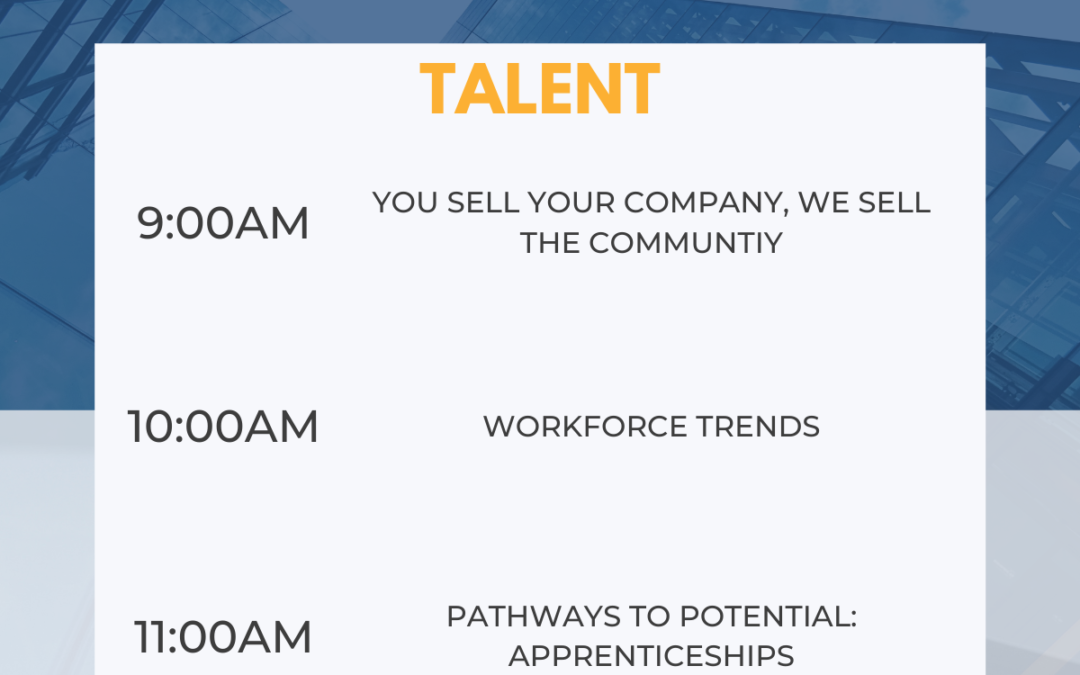 TALENT

9:00AM

YOU SELL YOUR COMPANY, WE SELL THE COMMUNTIY

10:00AM

WORKFORCE TRENDS

11:00AM

PATHWAYS TO POTENTIAL: APPRENTICESHIPS